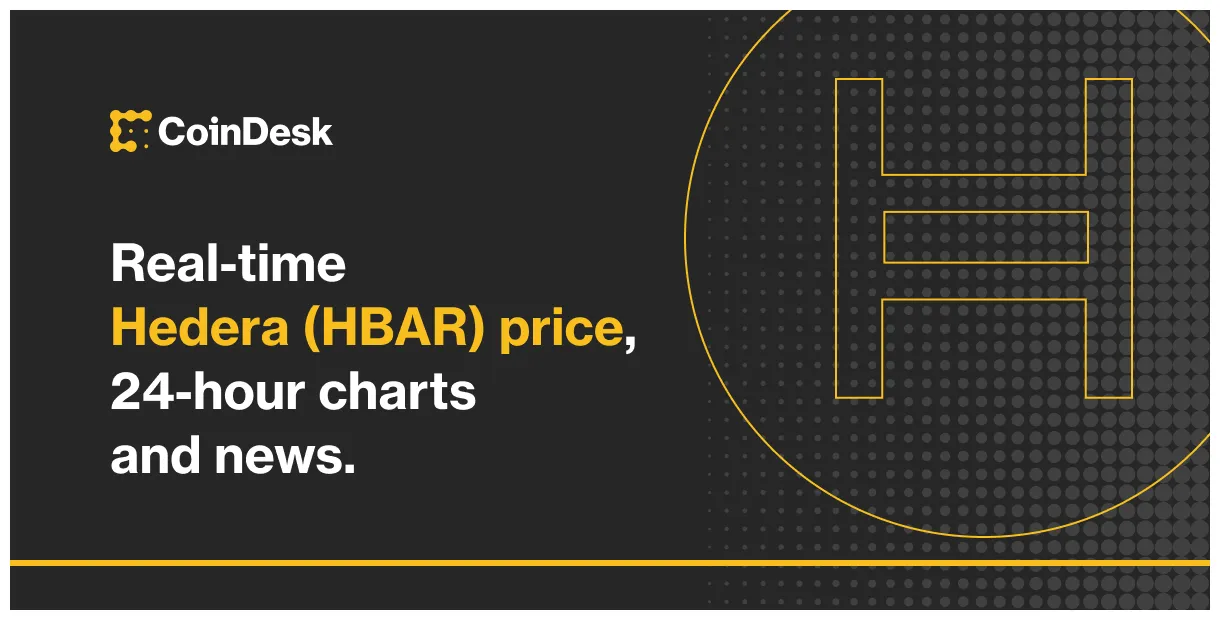 CoinDesk

Real-time Hedera (HBAR) price, 24-hour charts and news.